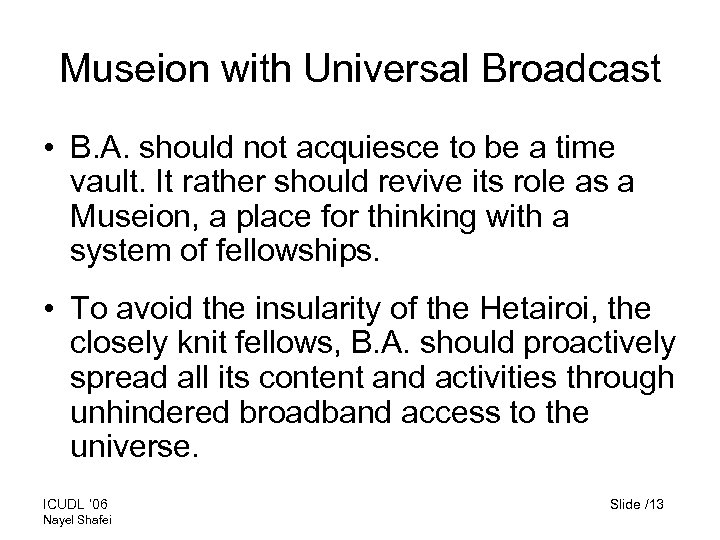 Museion with Universal Broadcast

• B.A. should not acquiesce to be a time vault. It rather should revive its role as a Museion, a place for thinking with a system of fellowships.

• To avoid the insularity of the Hetairoi, the closely knit fellows, B.A. should proactively spread all its content and activities through unhindered broadband access to the universe.

ICUDL '06
Nayel Shafei

Slide /13